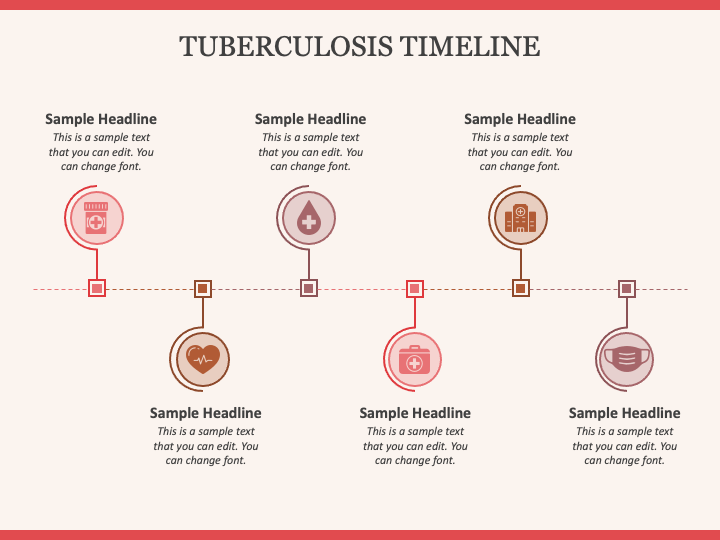 TUBERCULOSIS TIMELINE

Sample Headline
This is a sample text that you can edit. You can change font.

Sample Headline
This is a sample text that you can edit. You can change font.

Sample Headline
This is a sample text that you can edit. You can change font.

Sample Headline
This is a sample text that you can edit. You can change font.

Sample Headline
This is a sample text that you can edit. You can change font.

Sample Headline
This is a sample text that you can edit. You can change font.